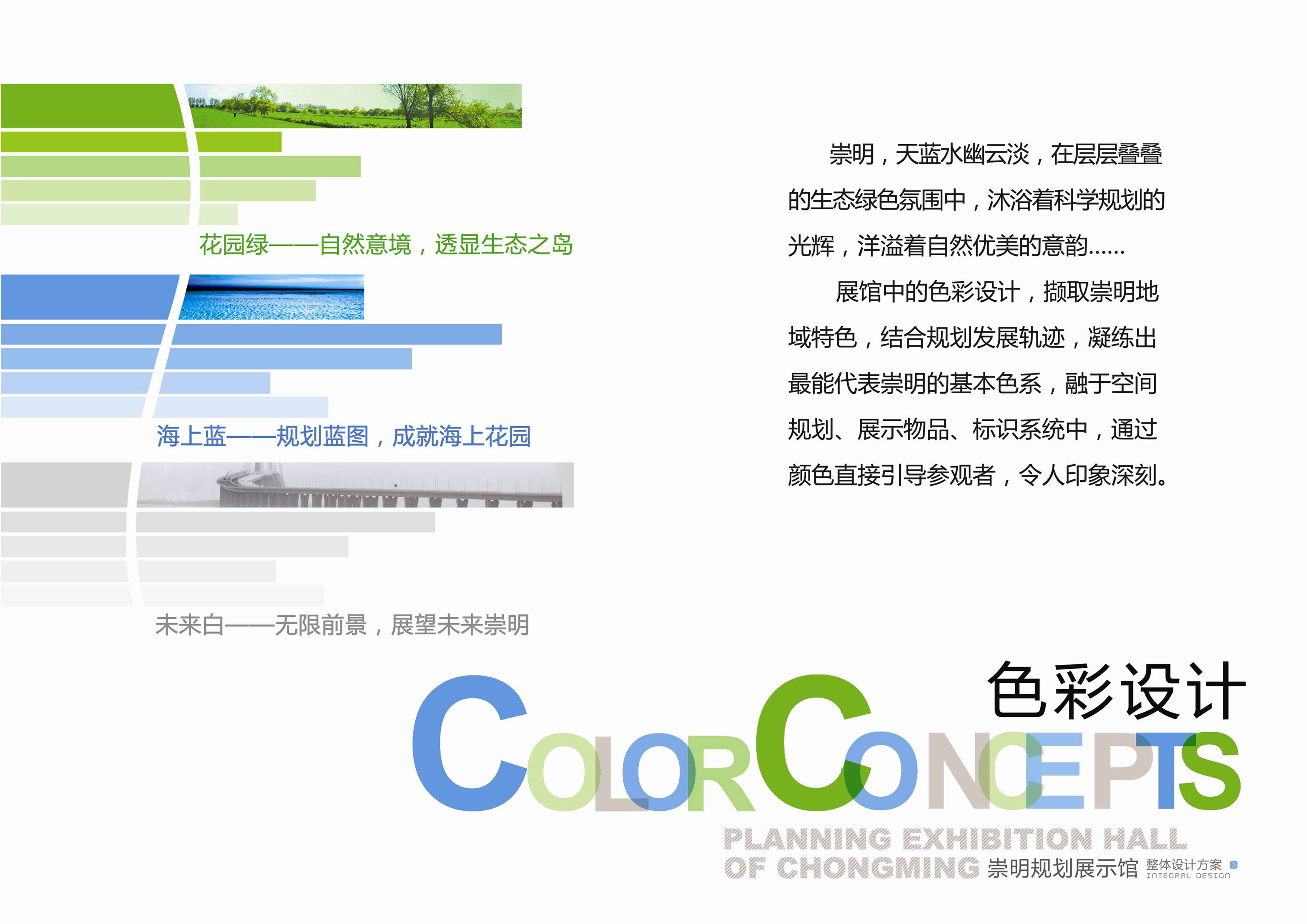 花园绿——自然意境，透显生态之岛

海上蓝——规划蓝图，成就海上花园

未来白——无限前景，展望未来崇明

崇明，天蓝水幽云淡，在层层叠叠的生态绿色氛围中，沐浴着科学规划的光辉，洋溢着自然优美的意韵……

展馆中的色彩设计，撷取崇明地域特色，结合规划发展轨迹，凝练出最能代表崇明的基本色系，融于空间规划、展示物品、标识系统中，通过颜色直接引导参观者，令人印象深刻。

色彩设计

COLOR CONCEPTS

PLANNING EXHIBITION HALL OF CHONGMING 崇明规划展示馆 整体设计方案 INTEGRAL DESIGN